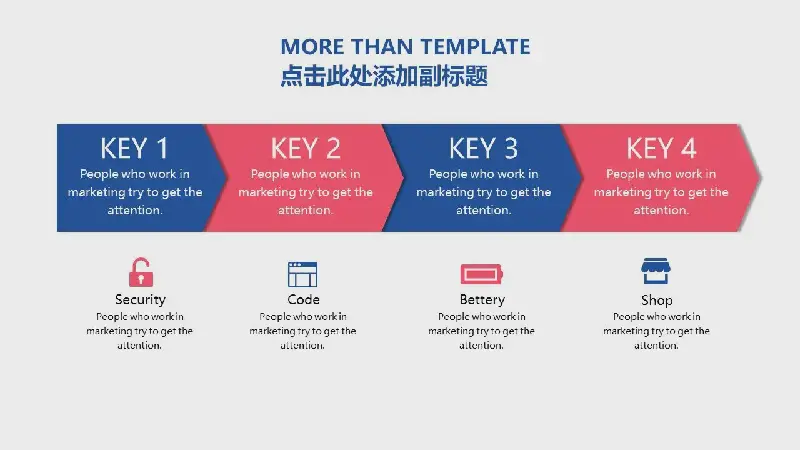 MORE THAN TEMPLATE
点击此处添加副标题

KEY 1
People who work in marketing try to get the attention.

KEY 2
People who work in marketing try to get the attention.

KEY 3
People who work in marketing try to get the attention.

KEY 4
People who work in marketing try to get the attention.

Security
People who work in marketing try to get the attention.

Code
People who work in marketing try to get the attention.

Bettery
People who work in marketing try to get the attention.

Shop
People who work in marketing try to get the attention.